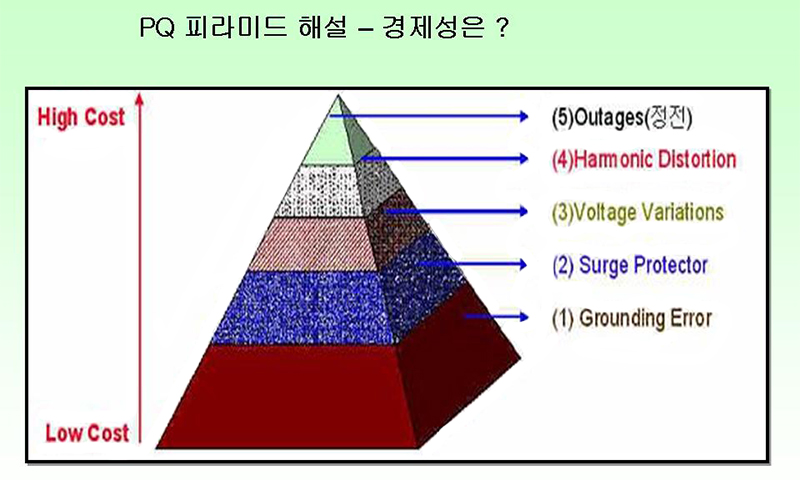 PQ 피라미드 해설 – 경제성은 ?

High Cost

Low Cost

(5)Outages(정전)

(4)Harmonic Distortion

(3)Voltage Variations

(2) Surge Protector

(1) Grounding Error